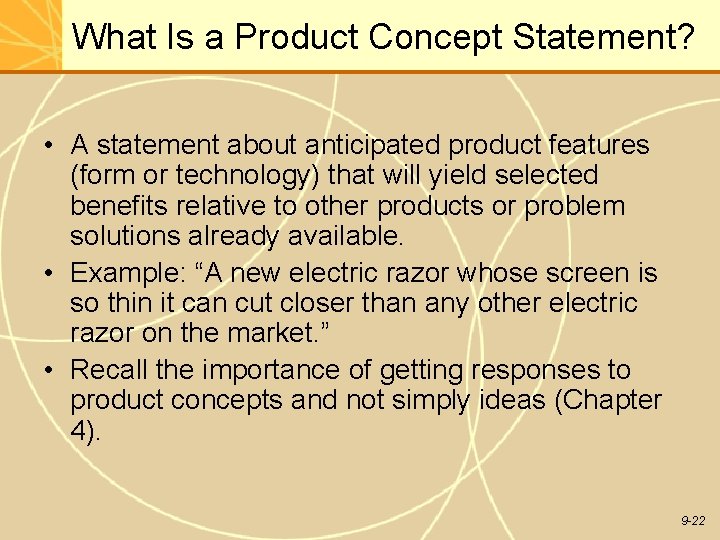 What Is a Product Concept Statement?

• A statement about anticipated product features (form or technology) that will yield selected benefits relative to other products or problem solutions already available.

• Example: “A new electric razor whose screen is so thin it can cut closer than any other electric razor on the market.”

• Recall the importance of getting responses to product concepts and not simply ideas (Chapter 4).

9-22